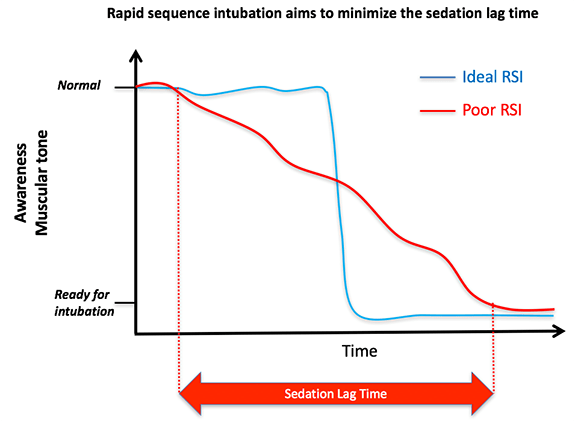 Rapid sequence intubation aims to minimize the sedation lag time

Ideal RSI

Poor RSI

Normal

Awareness
Muscular tone

Ready for intubation

Time

Sedation Lag Time